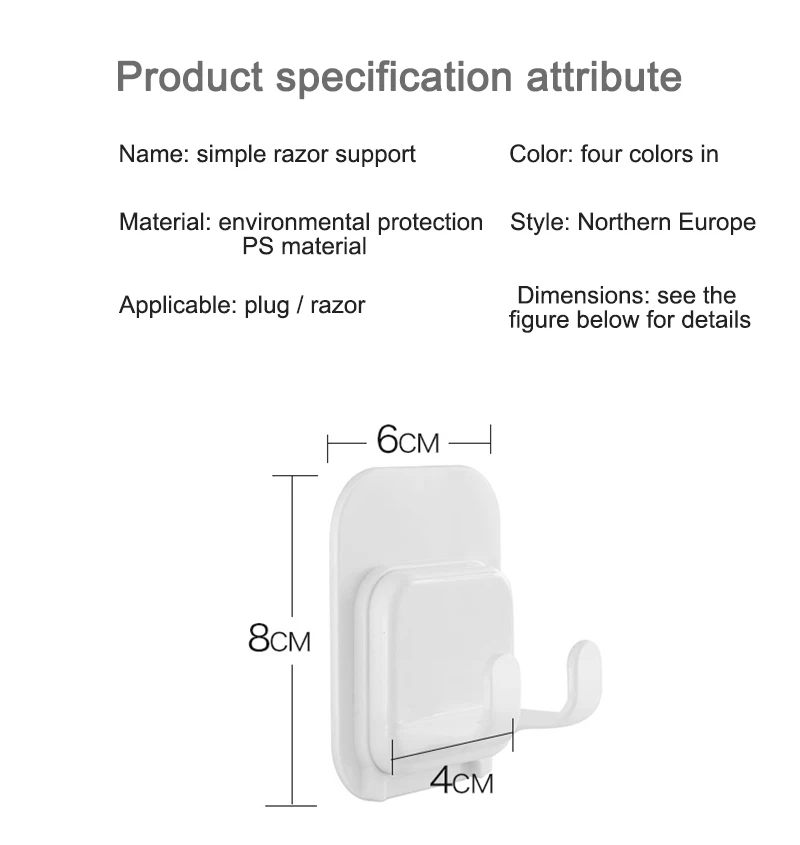 Product specification attribute

Name: simple razor support

Material: environmental protection PS material

Applicable: plug / razor

Color: four colors in

Style: Northern Europe

Dimensions: see the figure below for details

6CM

8CM

4CM